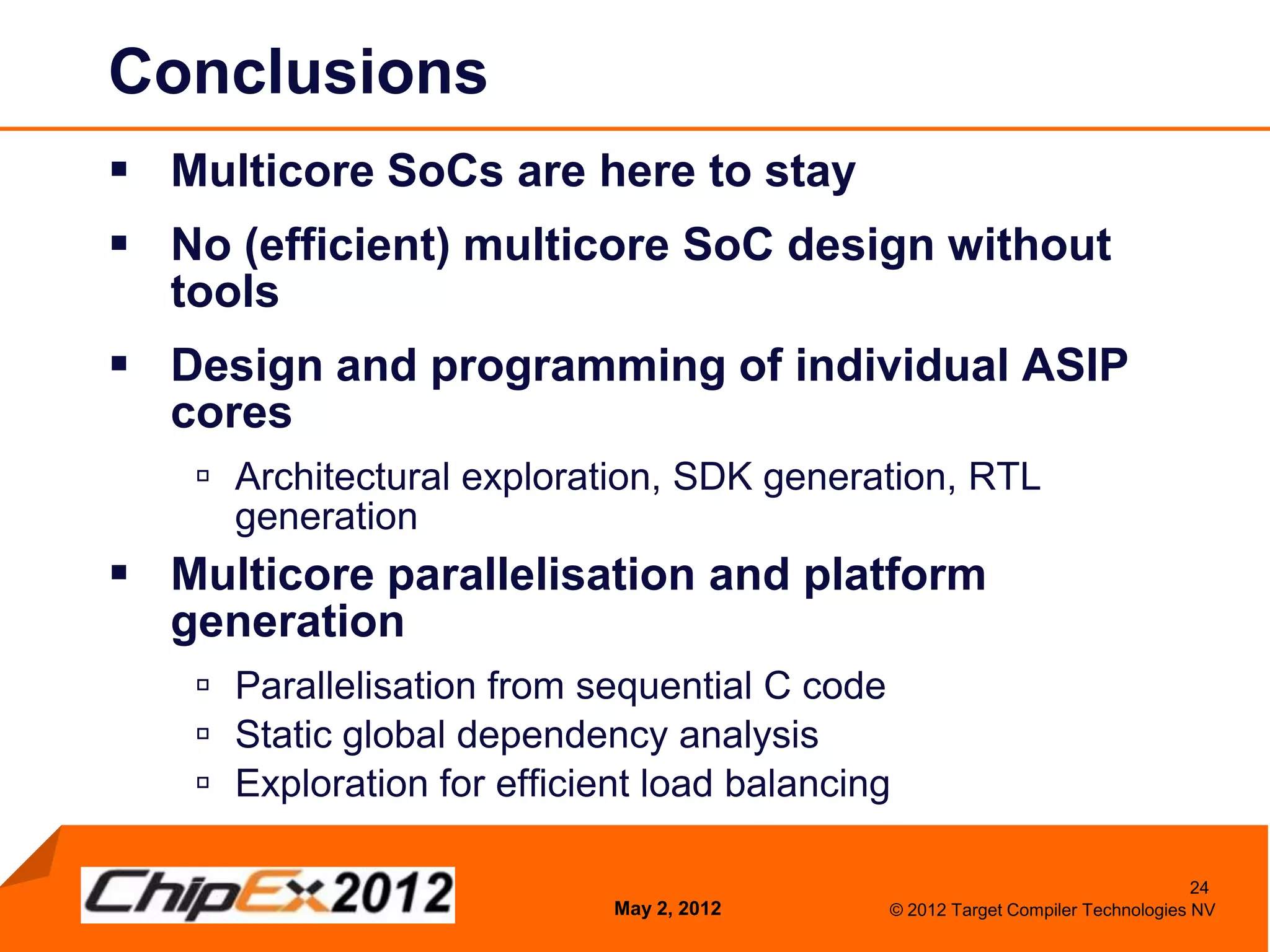 Conclusions

▪ Multicore SoCs are here to stay

▪ No (efficient) multicore SoC design without tools

▪ Design and programming of individual ASIP cores

▫ Architectural exploration, SDK generation, RTL generation

▪ Multicore parallelisation and platform generation

▫ Parallelisation from sequential C code

▫ Static global dependency analysis

▫ Exploration for efficient load balancing

ChipEx2012

May 2, 2012

24

© 2012 Target Compiler Technologies NV